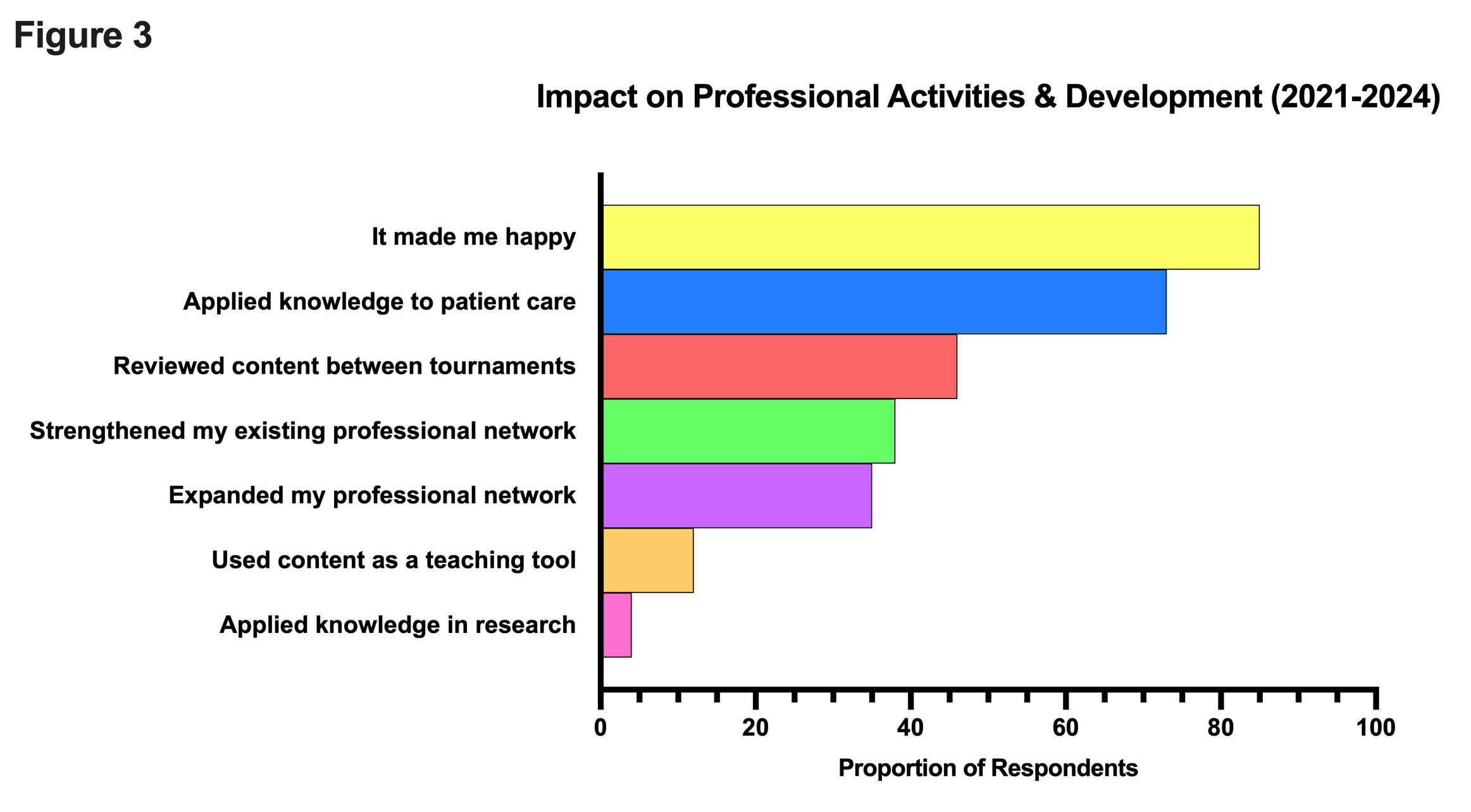 Figure 3

Impact on Professional Activities & Development (2021-2024)

It made me happy

Applied knowledge to patient care

Reviewed content between tournaments

Strengthened my existing professional network

Expanded my professional network

Used content as a teaching tool

Applied knowledge in research

0 20 40 60 80 100

Proportion of Respondents